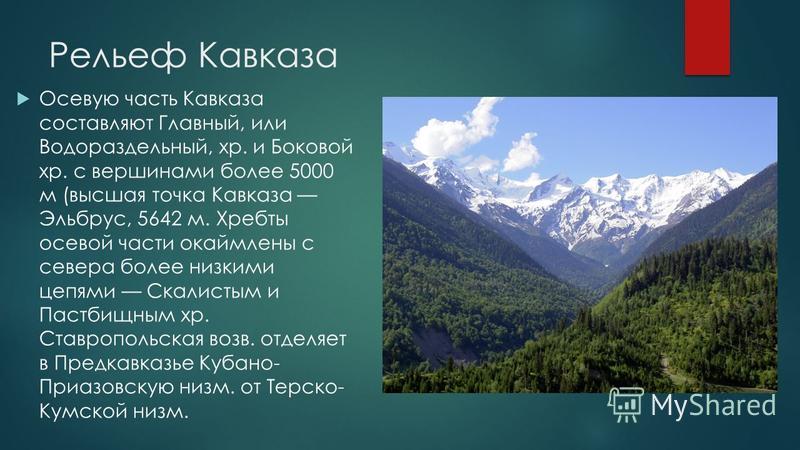 Рельеф Кавказа

Осевую часть Кавказа составляют Главный, или Водораздельный, хр. и Боковой хр. с вершинами более 5000 м (высшая точка Кавказа — Эльбрус, 5642 м. Хребты осевой части окаймлены с севера более низкими цепями — Скалистым и Пастбищным хр. Ставропольская возв. отделяет в Предкавказье Кубано-Приазовскую низм. от Терско-Кумской низм.

MyShared